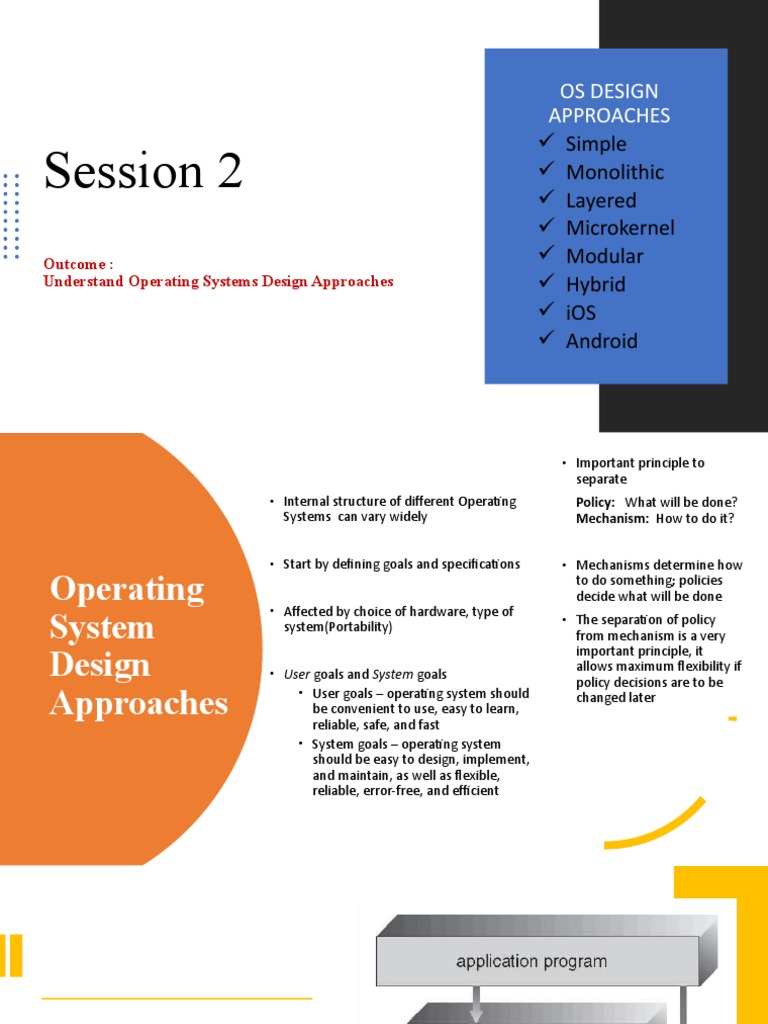 Session 2

Outcome :
Understand Operating Systems Design Approaches

OS DESIGN APPROACHES
✓ Simple
✓ Monolithic
✓ Layered
✓ Microkernel
✓ Modular
✓ Hybrid
✓ iOS
✓ Android

Operating System Design Approaches

• Internal structure of different Operating Systems can vary widely

• Start by defining goals and specifications

• Affected by choice of hardware, type of system(Portability)

• User goals and System goals
  • User goals – operating system should be convenient to use, easy to learn, reliable, safe, and fast
  • System goals – operating system should be easy to design, implement, and maintain, as well as flexible, reliable, error-free, and efficient

• Important principle to separate
Policy: What will be done?
Mechanism: How to do it?

• Mechanisms determine how to do something; policies decide what will be done

• The separation of policy from mechanism is a very important principle, it allows maximum flexibility if policy decisions are to be changed later

application program